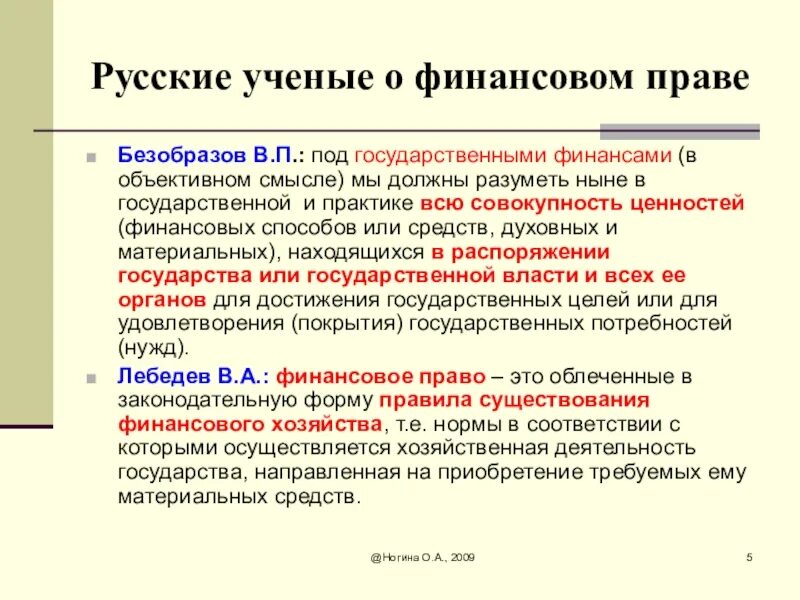 Русские ученые о финансовом праве

Безобразов В.П.: под государственными финансами (в объективном смысле) мы должны разуметь ныне в государственной  и практике всю совокупность ценностей (финансовых способов или средств, духовных и материальных), находящихся в распоряжении государства или государственной власти и всех ее органов для достижения государственных целей или для удовлетворения (покрытия) государственных потребностей (нужд).

Лебедев В.А.: финансовое право – это облеченные в законодательную форму правила существования финансового хозяйства, т.е. нормы в соответствии с которыми осуществляется хозяйственная деятельность государства, направленная на приобретение требуемых ему материальных средств.

@Ногина О.А., 2009

5